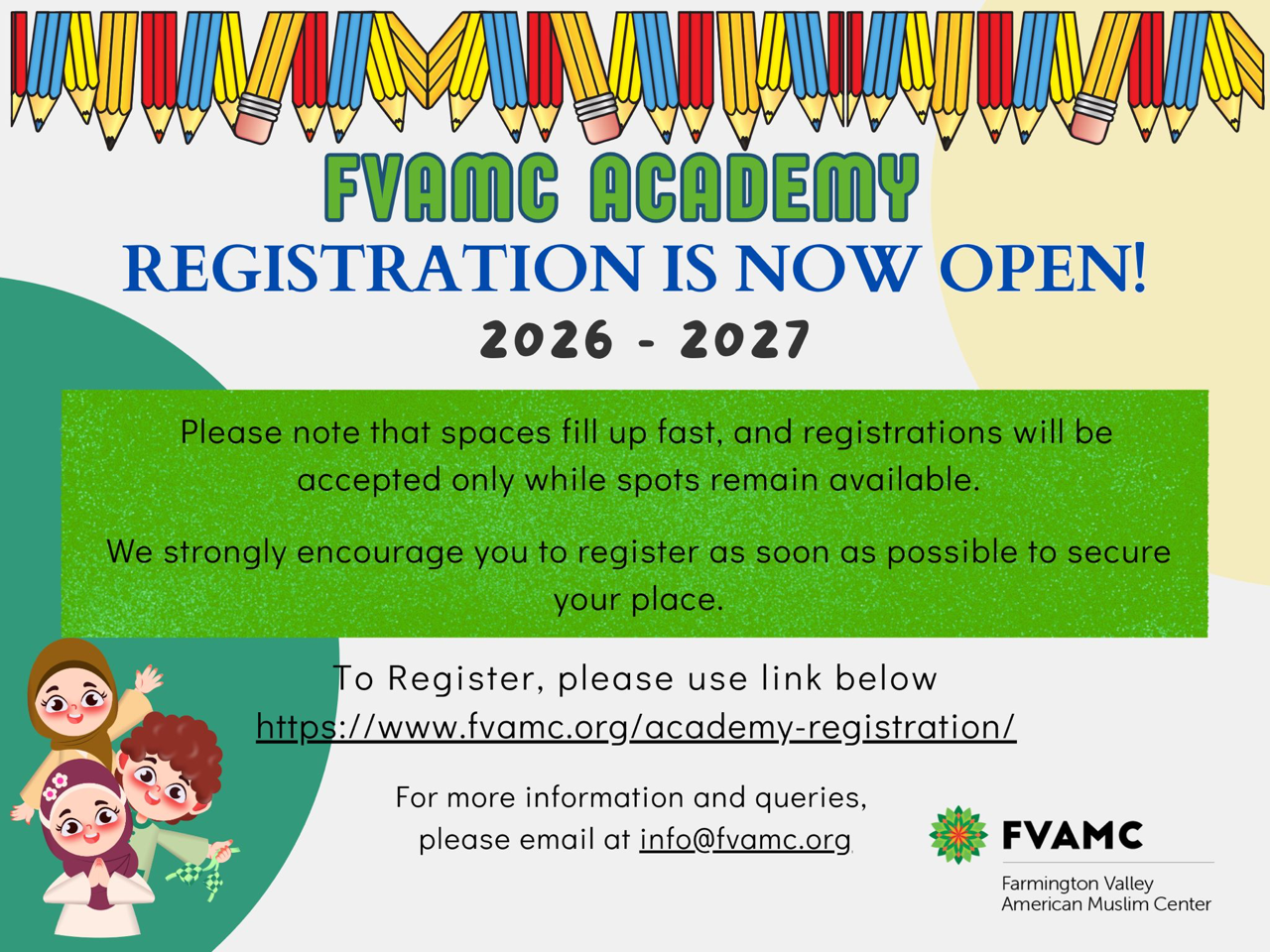 FVAMC ACADEMY
REGISTRATION IS NOW OPEN!
2026 - 2027

Please note that spaces fill up fast, and registrations will be accepted only while spots remain available.

We strongly encourage you to register as soon as possible to secure your place.

To Register, please use link below
https://www.fvamc.org/academy-registration/

For more information and queries, please email at info@fvamc.org

FVAMC
Farmington Valley American Muslim Center